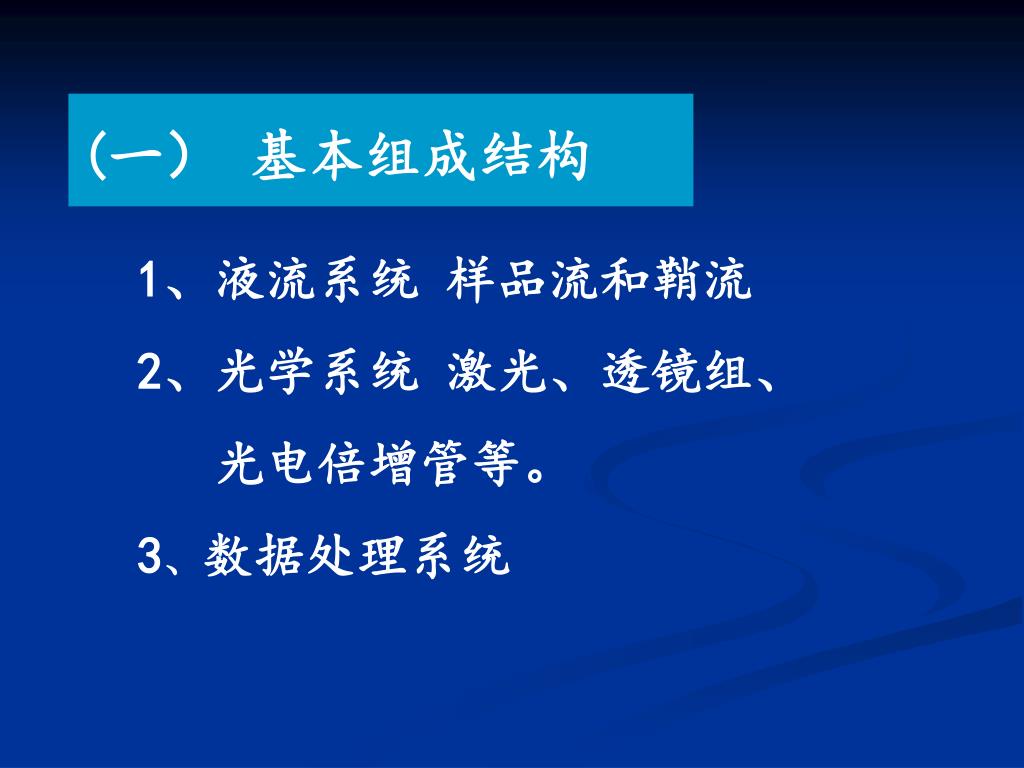 (一） 基本组成结构

1、液流系统 样品流和鞘流

2、光学系统 激光、透镜组、光电倍增管等。

3、数据处理系统